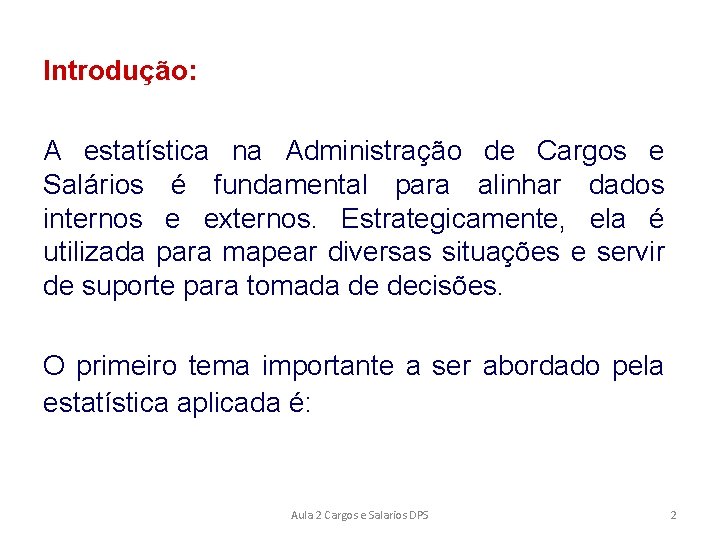 Introdução:

A estatística na Administração de Cargos e Salários é fundamental para alinhar dados internos e externos. Estrategicamente, ela é utilizada para mapear diversas situações e servir de suporte para tomada de decisões.

O primeiro tema importante a ser abordado pela estatística aplicada é:

Aula 2 Cargos e Salarios DPS

2